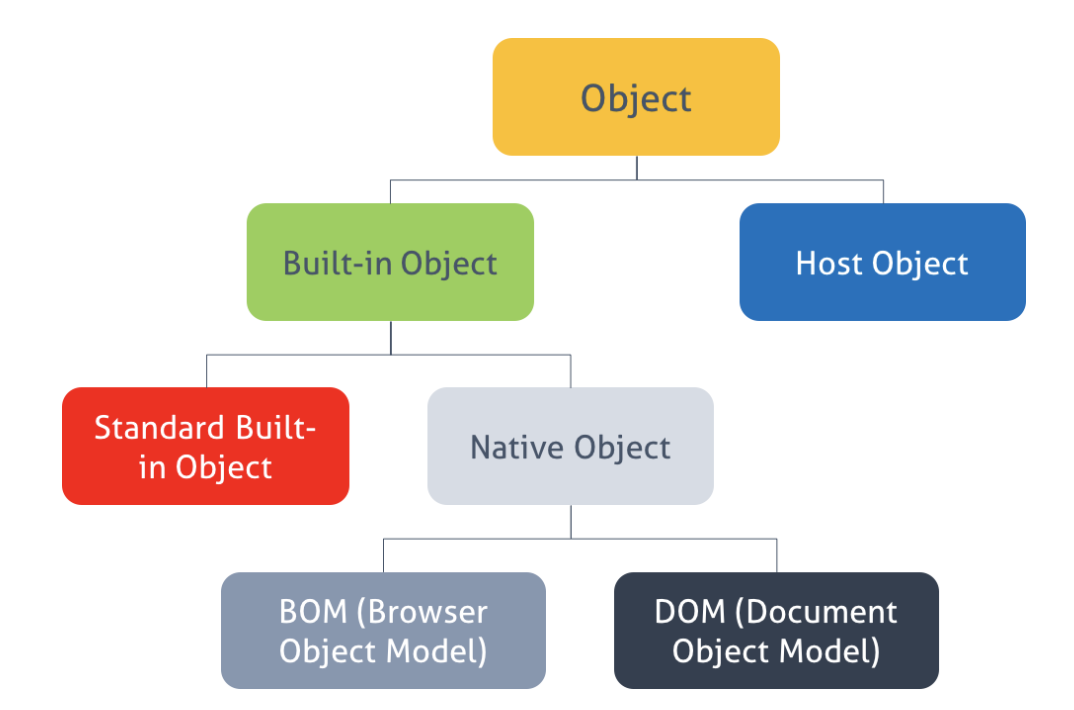 Object

Built-in Object

Host Object

Standard Built-in Object

Native Object

BOM (Browser Object Model)

DOM (Document Object Model)